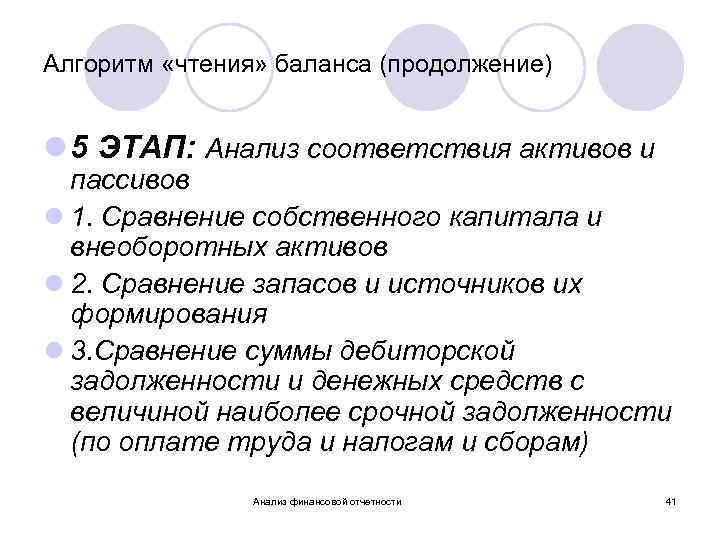 Алгоритм «чтения» баланса (продолжение)

5 ЭТАП: Анализ соответствия активов и пассивов

1. Сравнение собственного капитала и внеоборотных активов

2. Сравнение запасов и источников их формирования

3.Сравнение суммы дебиторской задолженности и денежных средств с величиной наиболее срочной задолженности (по оплате труда и налогам и сборам)

Анализ финансовой отчетности

41